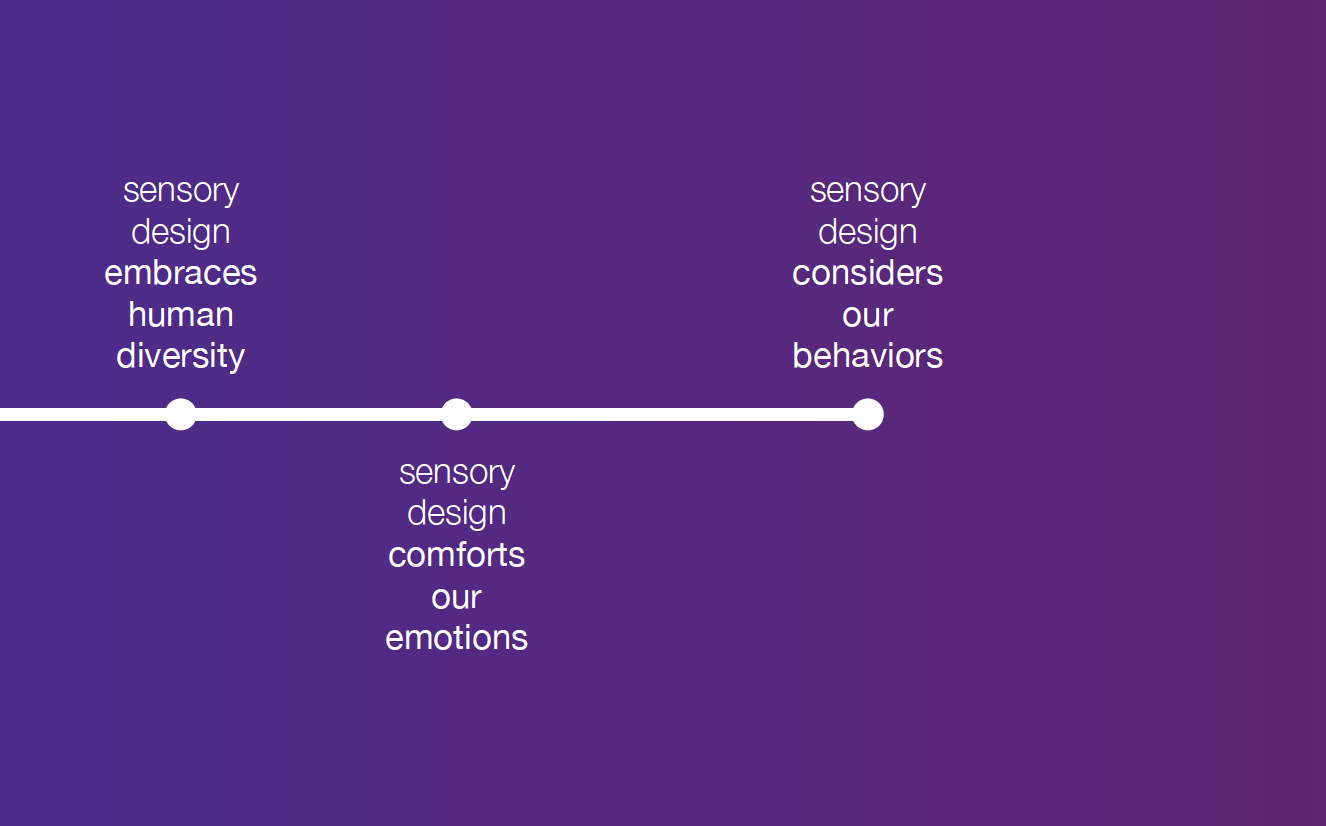 sensory design embraces human diversity

sensory design comforts our emotions

sensory design considers our behaviors